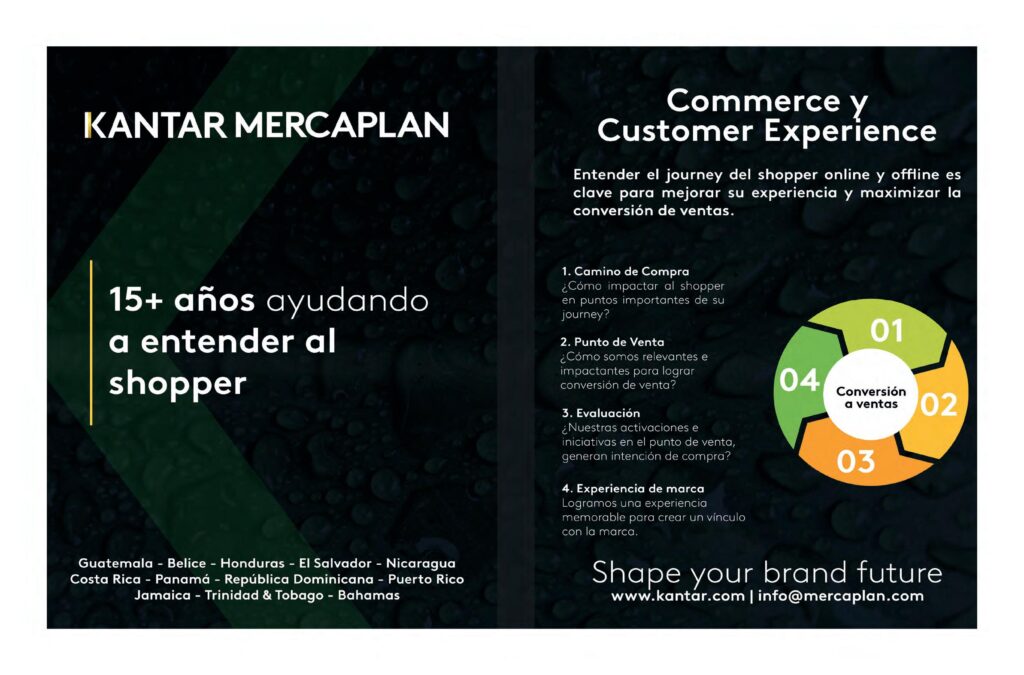 KANTAR MERCAPLAN

15+ años ayudando a entender al shopper

Guatemala - Belice - Honduras - El Salvador - Nicaragua
Costa Rica - Panamá - República Dominicana - Puerto Rico
Jamaica - Trinidad & Tobago - Bahamas

Commerce y Customer Experience

Entender el journey del shopper online y offline es clave para mejorar su experiencia y maximizar la conversión de ventas.

1. Camino de Compra
¿Cómo impactar al shopper en puntos importantes de su journey?

2. Punto de Venta
¿Cómo somos relevantes e impactantes para lograr conversión de venta?

3. Evaluación
¿Nuestras activaciones e iniciativas en el punto de venta, generan intención de compra?

4. Experiencia de marca
Logramos una experiencia memorable para crear un vínculo con la marca.

01
02
03
04
Conversión a ventas

Shape your brand future
www.kantar.com | info@mercaplan.com